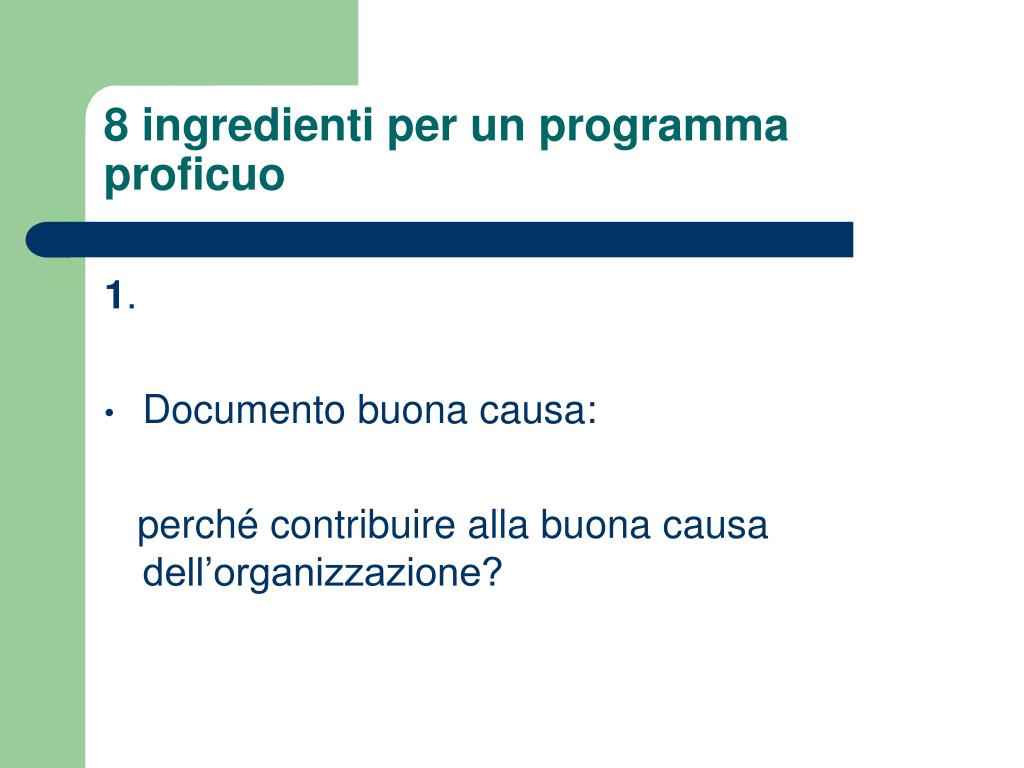 8 ingredienti per un programma proficuo

1.

• Documento buona causa:

perché contribuire alla buona causa dell’organizzazione?